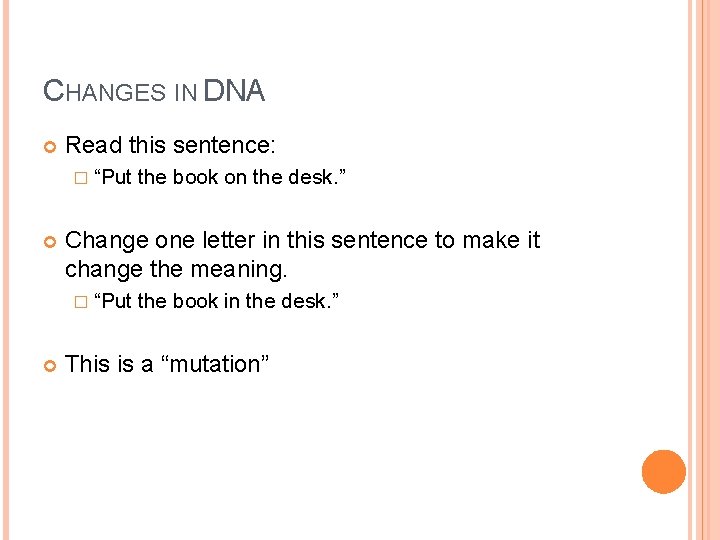 CHANGES IN DNA

Read this sentence:

“Put the book on the desk.”

Change one letter in this sentence to make it change the meaning.

“Put the book in the desk.”

This is a “mutation”